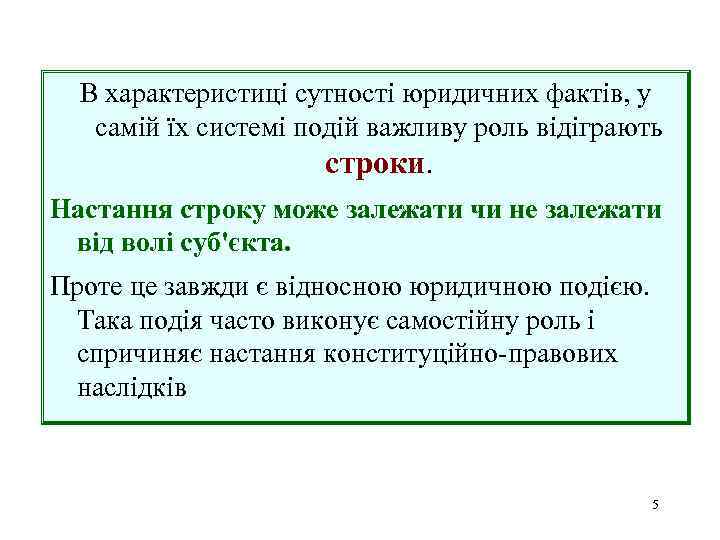 В характеристиці сутності юридичних фактів, у самій їх системі подій важливу роль відіграють строки.

Настання строку може залежати чи не залежати від волі суб'єкта.

Проте це завжди є відносною юридичною подією. Така подія часто виконує самостійну роль і спричиняє настання конституційно-правових наслідків

5